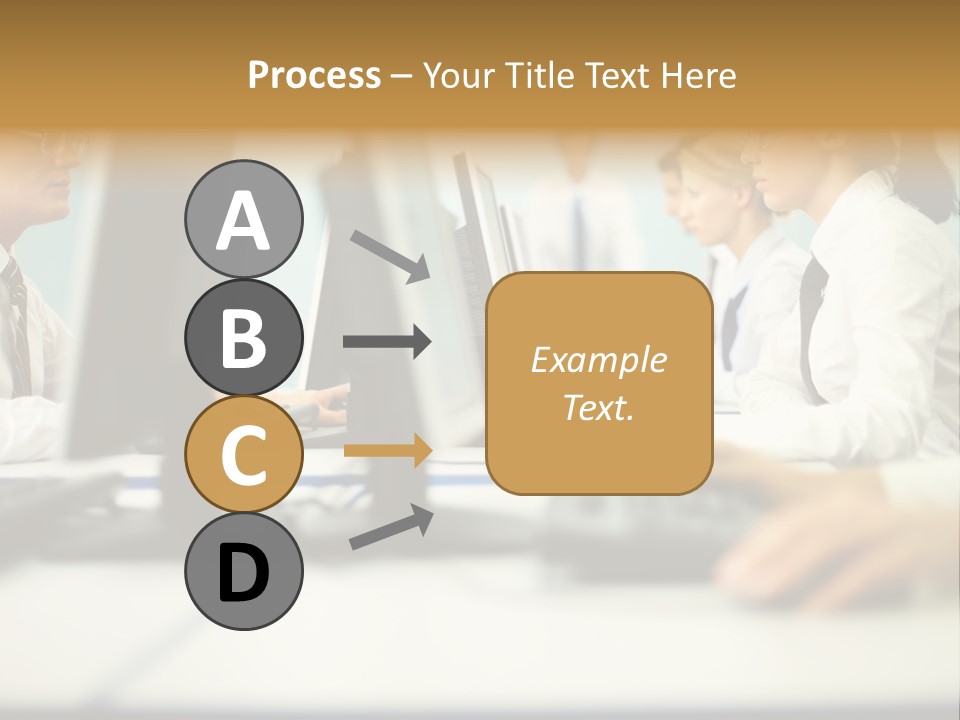 Process – Your Title Text Here

A

B

C

D

Example Text.